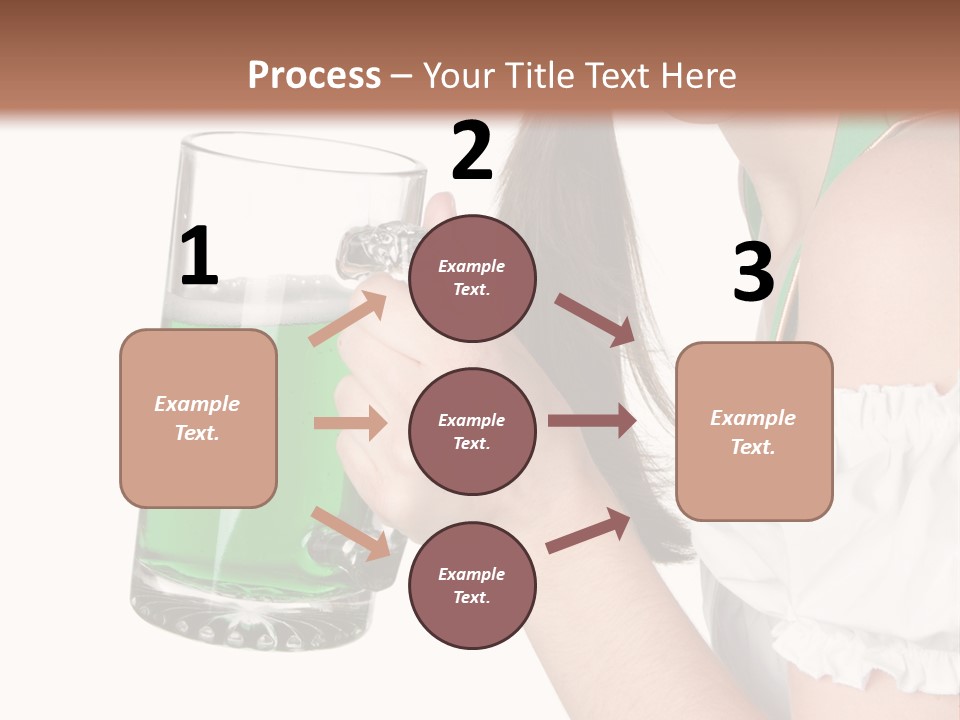 Process – Your Title Text Here

1

Example Text.

2

Example Text.

Example Text.

Example Text.

3

Example Text.